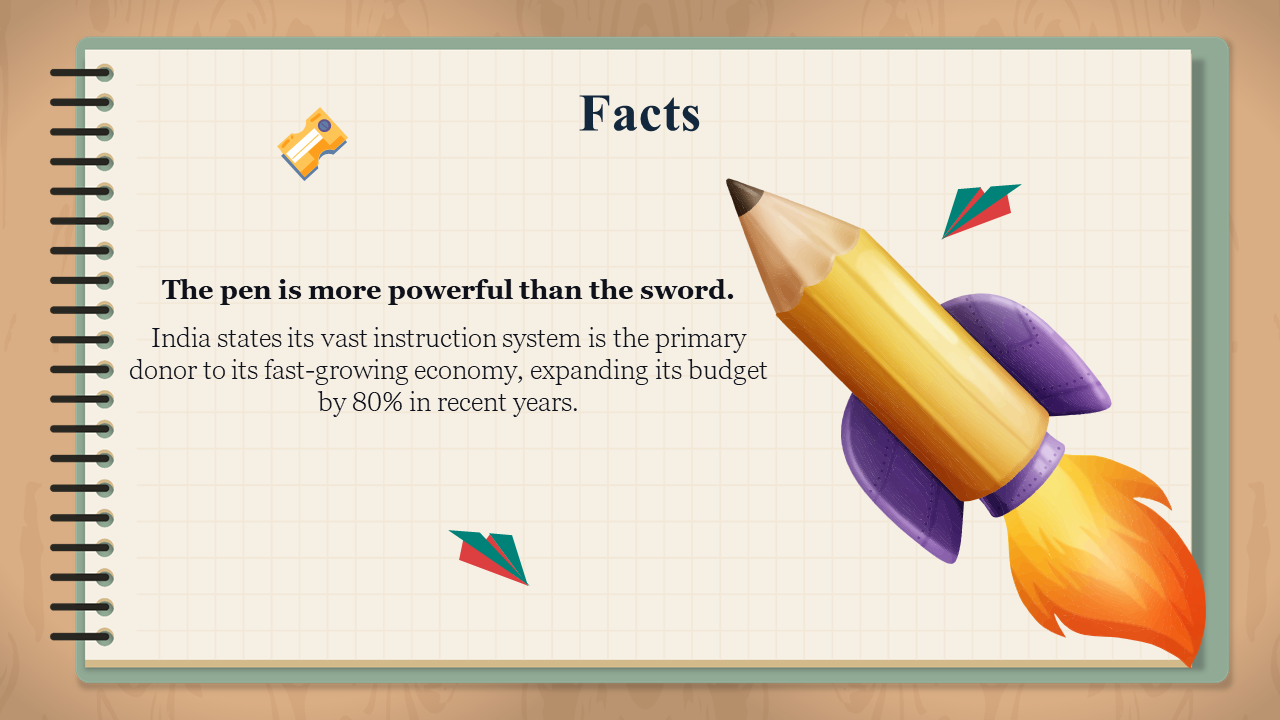 Facts

The pen is more powerful than the sword.

India states its vast instruction system is the primary donor to its fast-growing economy, expanding its budget by 80% in recent years.